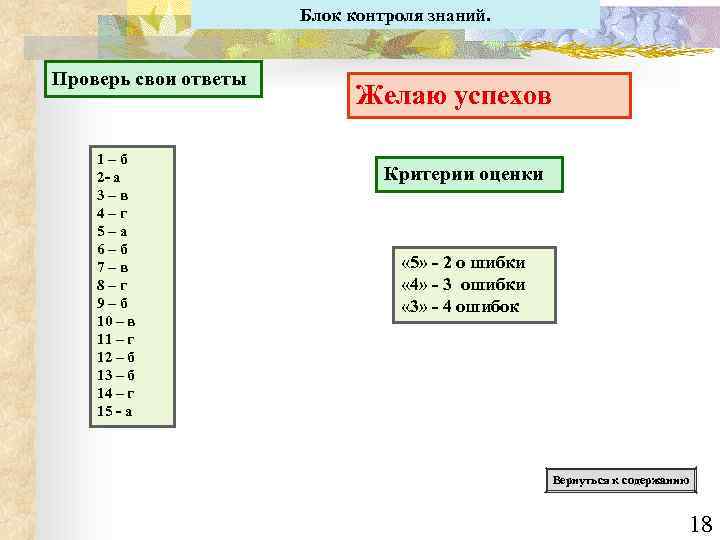 Блок контроля знаний.

Проверь свои ответы

Желаю успехов

1 – б
2- а
3 – в
4 – г
5 – а
6 – б
7 – в
8 – г
9 – б
10 – в
11 – г
12 – б
13 – б
14 – г
15 - а

Критерии оценки

«5» - 2 о шибки
«4» - 3 ошибки
«3» - 4 ошибок

Вернуться к содержанию

18